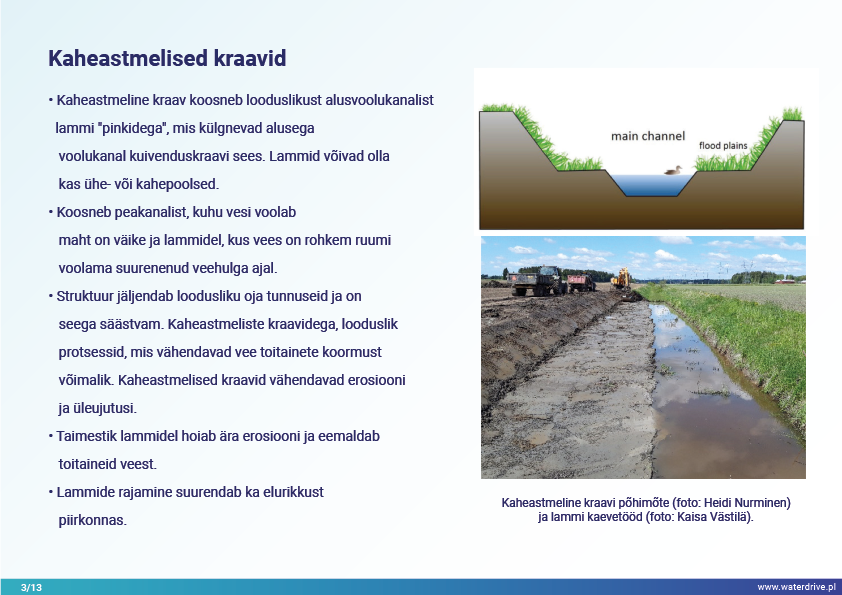 Kaheastmelised kraavid

• Kaheastmeline kraav koosneb looduslikust alusvoolukanalist lammi "pinkidega", mis külgnevad alusega voolukanal kuivenduskraavi sees. Lammid võivad olla kas ühe- või kahepoolsed.

• Koosneb peakanalist, kuhu vesi voolab maht on väike ja lammidel, kus vees on rohkem ruumi voolama suurenenud veehulga ajal.

• Struktuur jäljendab loodusliku oja tunnuseid ja on seega säästvam. Kaheastmeliste kraavidega, looduslik protsessid, mis vähendavad vee toitainete koormust võimalik. Kaheastmelised kraavid vähendavad erosiooni ja üleujutusi.

• Taimestik lammidel hoiab ära erosiooni ja eemaldab toitaineid veest.

• Lammide rajamine suurendab ka elurikkust piirkonnas.

main channel
flood plains

Kaheastmeline kraavi põhimõte (foto: Heidi Nurminen) ja lammi kaevetööd (foto: Kaisa Västilä).

3/13
www.waterdrive.pl